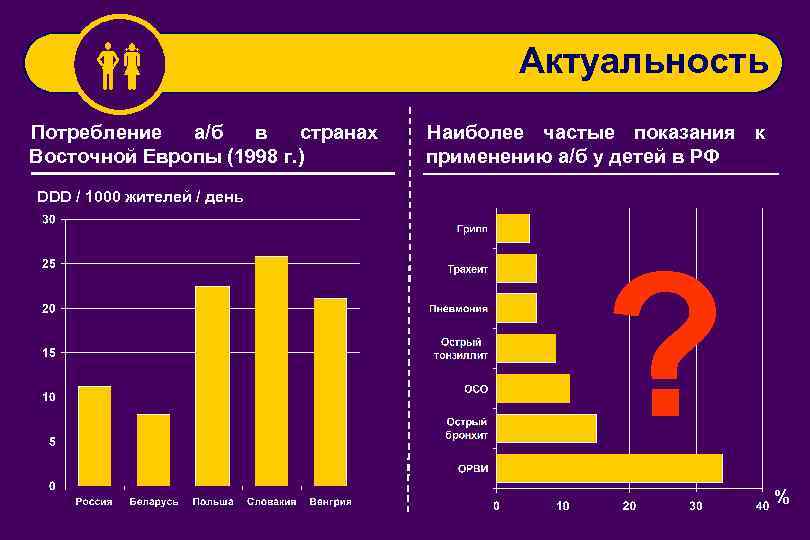 Актуальность

Потребление а/б в странах Восточной Европы (1998 г.)

DDD / 1000 жителей / день

30
25
20
15
10
5
0

Россия Беларусь Польша Словакия Венгрия

Наиболее частые показания к применению а/б у детей в РФ

Грипп
Трахеит
Пневмония
Острый тонзиллит
ОСО
Острый бронхит
ОРВИ

?

0 10 20 30 40 %